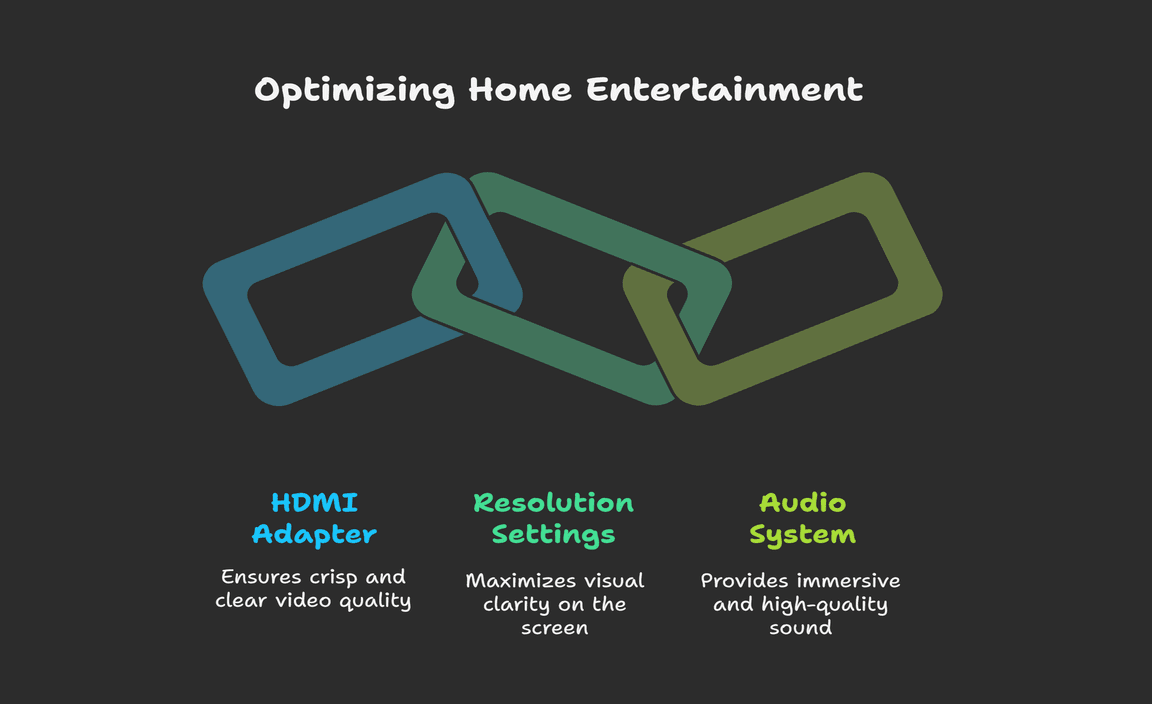 Optimizing Home Entertainment

HDMI Adapter

Ensures crisp and clear video quality

Resolution Settings

Maximizes visual clarity on the screen

Audio System

Provides immersive and high-quality sound